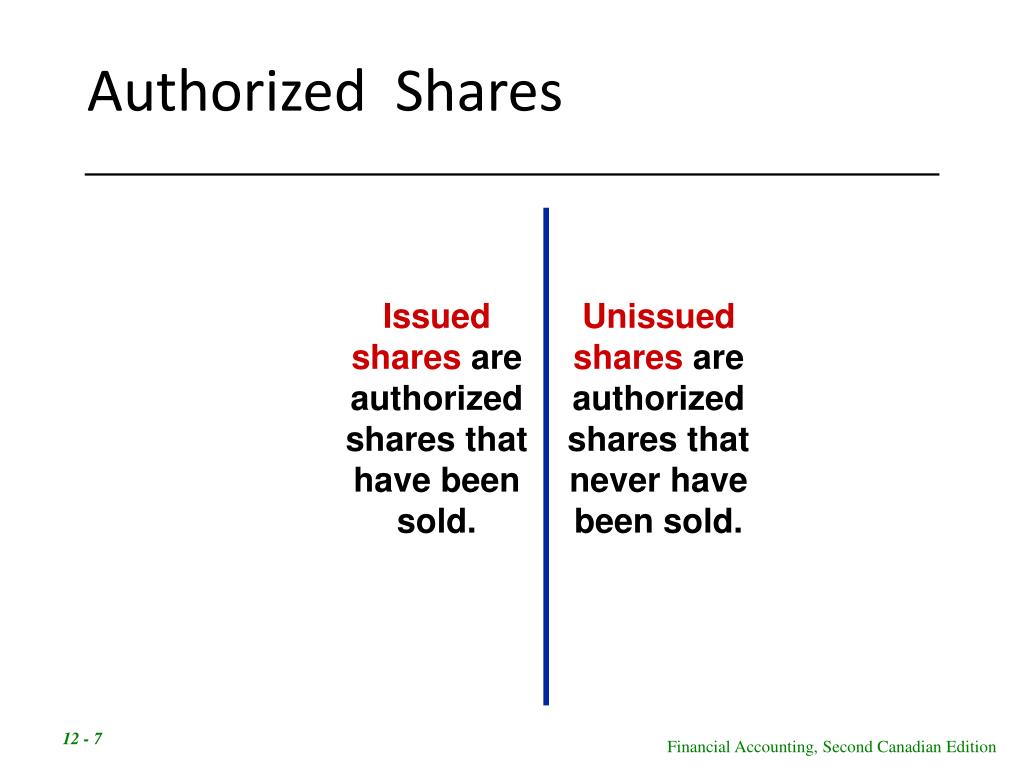 Authorized Shares

Issued shares are authorized shares that have been sold.

Unissued shares are authorized shares that never have been sold.

12 - 7

Financial Accounting, Second Canadian Edition